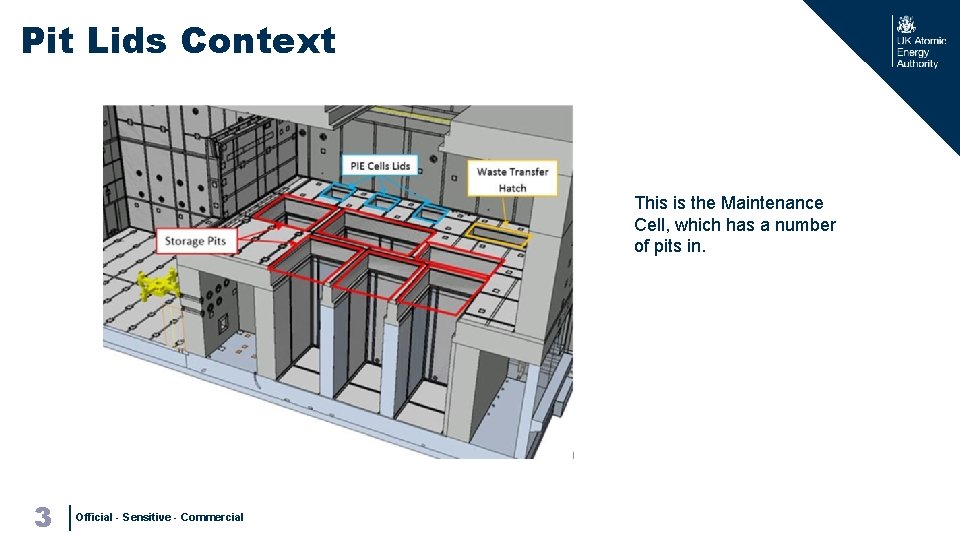 Pit Lids Context

UK Atomic Energy Authority

PIE Cells Lids

Waste Transfer Hatch

Storage Pits

This is the Maintenance Cell, which has a number of pits in.

3 Official - Sensitive - Commercial